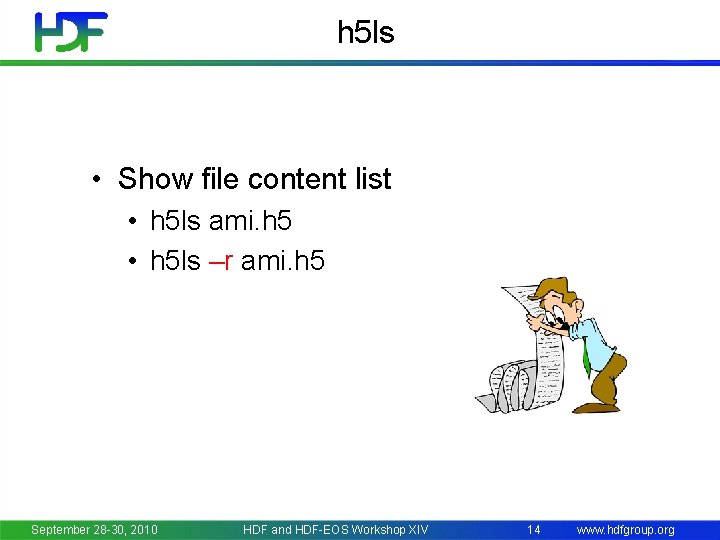 HDF

h5ls

• Show file content list
• h5ls ami.h5
• h5ls –r ami.h5

September 28-30, 2010 HDF and HDF-EOS Workshop XIV 14 www.hdfgroup.org